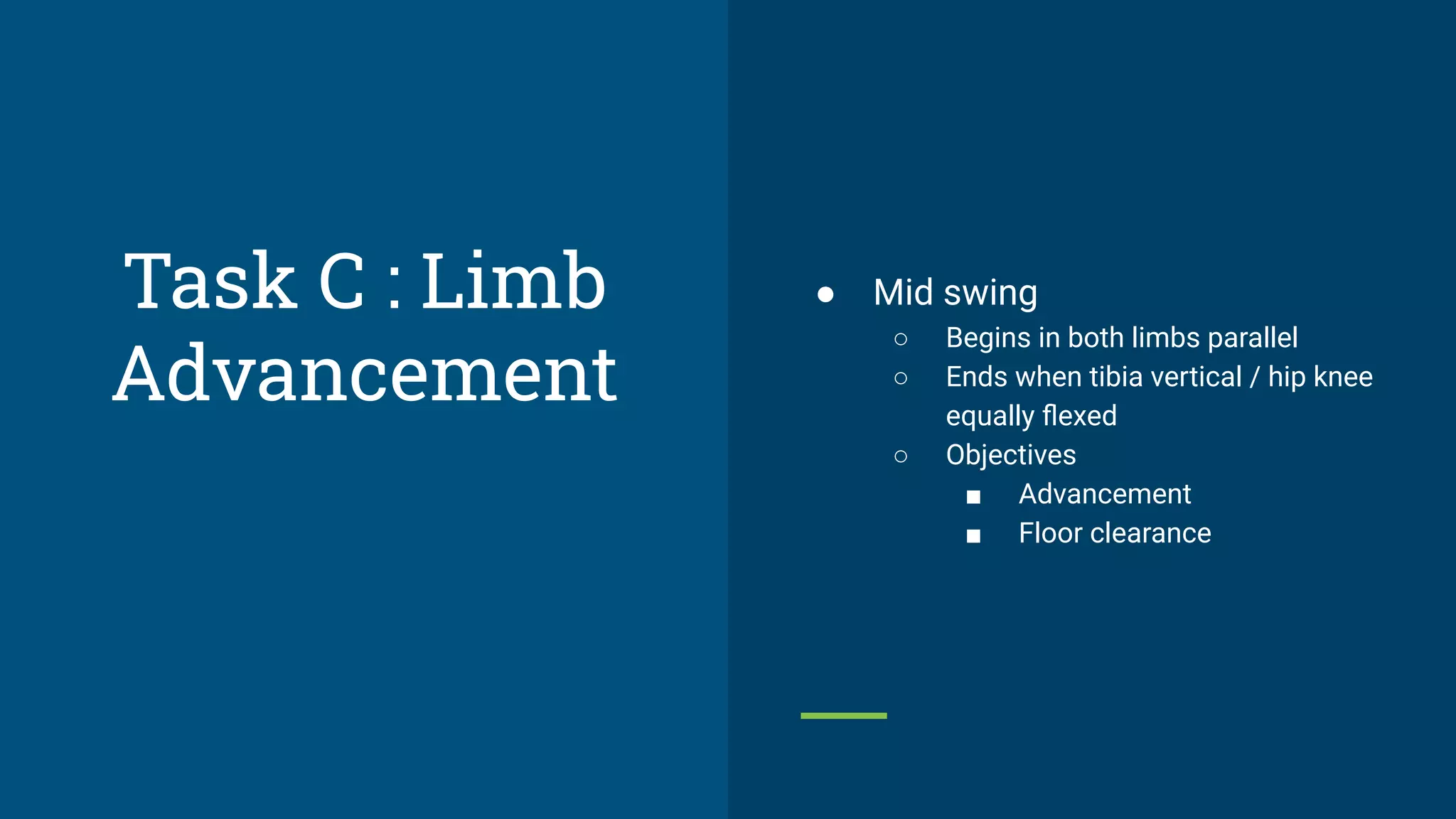 Task C : Limb Advancement

- Mid swing
  - Begins in both limbs parallel
  - Ends when tibia vertical / hip knee equally flexed
  - Objectives
    - Advancement
    - Floor clearance